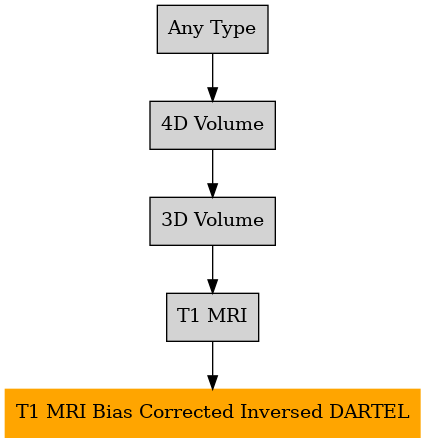 Any Type

4D Volume

3D Volume

T1 MRI

T1 MRI Bias Corrected Inversed DARTEL